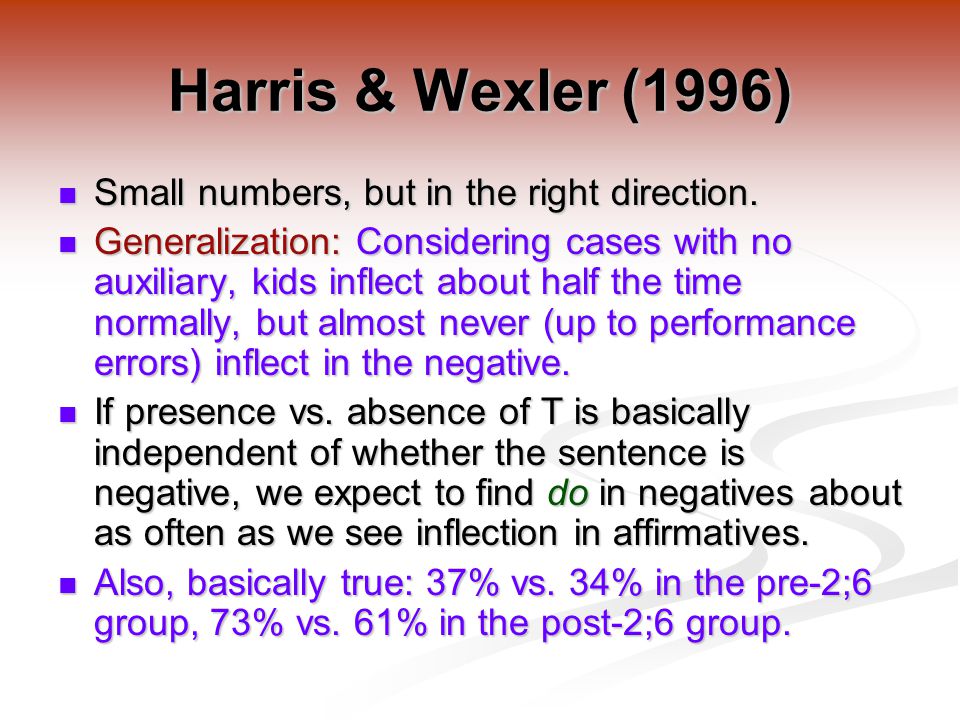 Harris & Wexler (1996)

- Small numbers, but in the right direction.
- Generalization: Considering cases with no auxiliary, kids inflect about half the time normally, but almost never (up to performance errors) inflect in the negative.
- If presence vs. absence of T is basically independent of whether the sentence is negative, we expect to find do in negatives about as often as we see inflection in affirmatives.
- Also, basically true: 37% vs. 34% in the pre-2;6 group, 73% vs. 61% in the post-2;6 group.